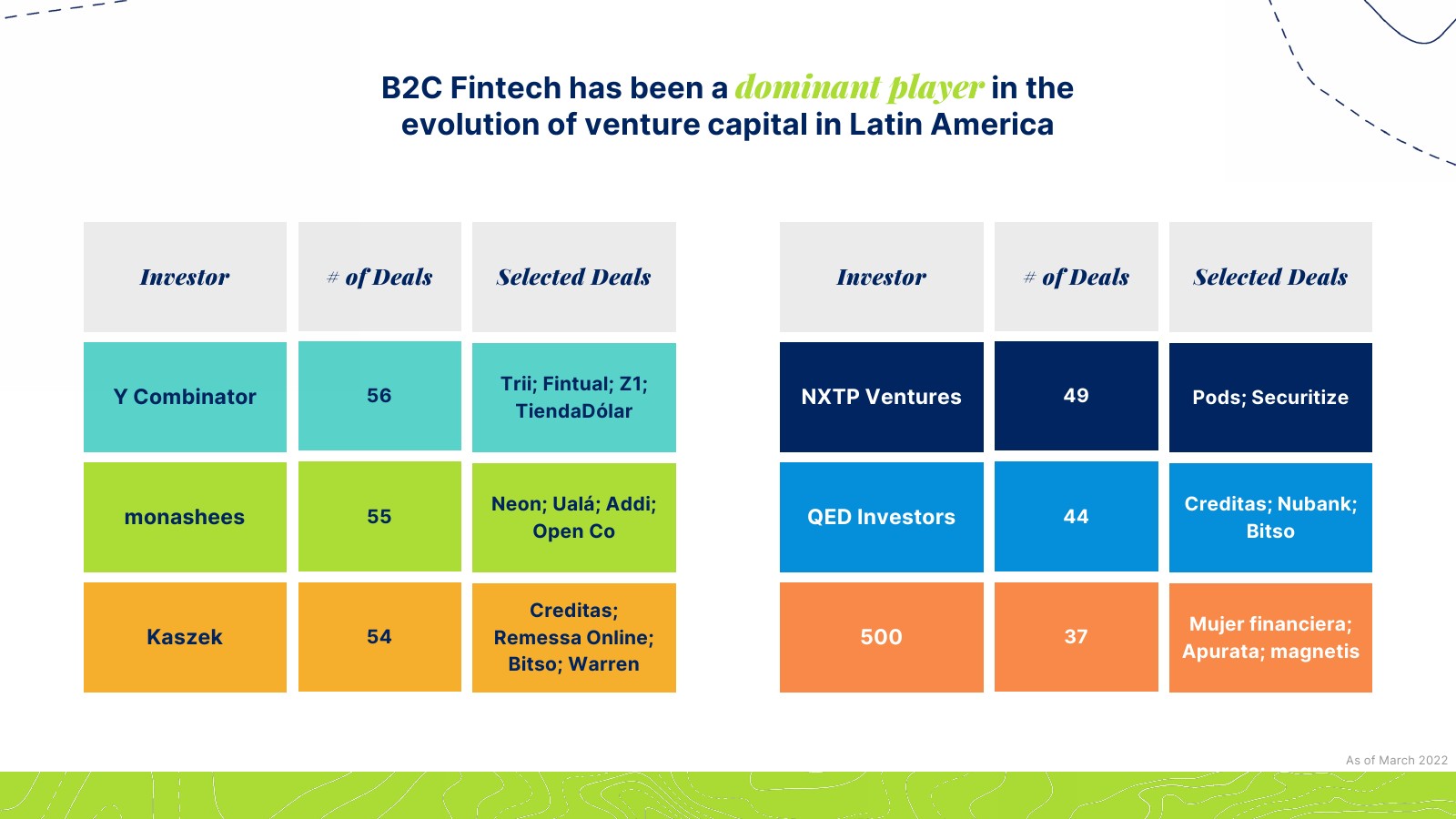 B2C Fintech has been a dominant player in the evolution of venture capital in Latin America

| Investor | # of Deals | Selected Deals |
|---|---|---|
| Y Combinator | 56 | Trii; Fintual; Z1; TiendaDólar |
| monashees | 55 | Neon; Ualá; Addi; Open Co |
| Kaszek | 54 | Creditas; Remessa Online; Bitso; Warren |

| Investor | # of Deals | Selected Deals |
|---|---|---|
| NXTP Ventures | 49 | Pods; Securitize |
| QED Investors | 44 | Creditas; Nubank; Bitso |
| 500 | 37 | Mujer financiera; Apurata; magnetis |

As of March 2022